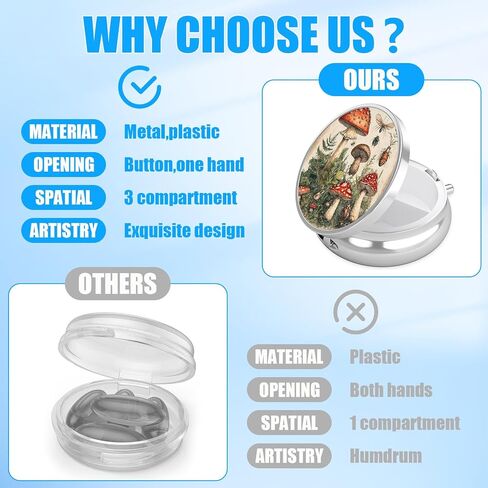 WHY CHOOSE US ?

MATERIAL Metal,plastic
OPENING Button,one hand
SPATIAL 3 compartment
ARTISTRY Exquisite design

OURS

OTHERS

MATERIAL Plastic
OPENING Both hands
SPATIAL 1 compartment
ARTISTRY Humdrum